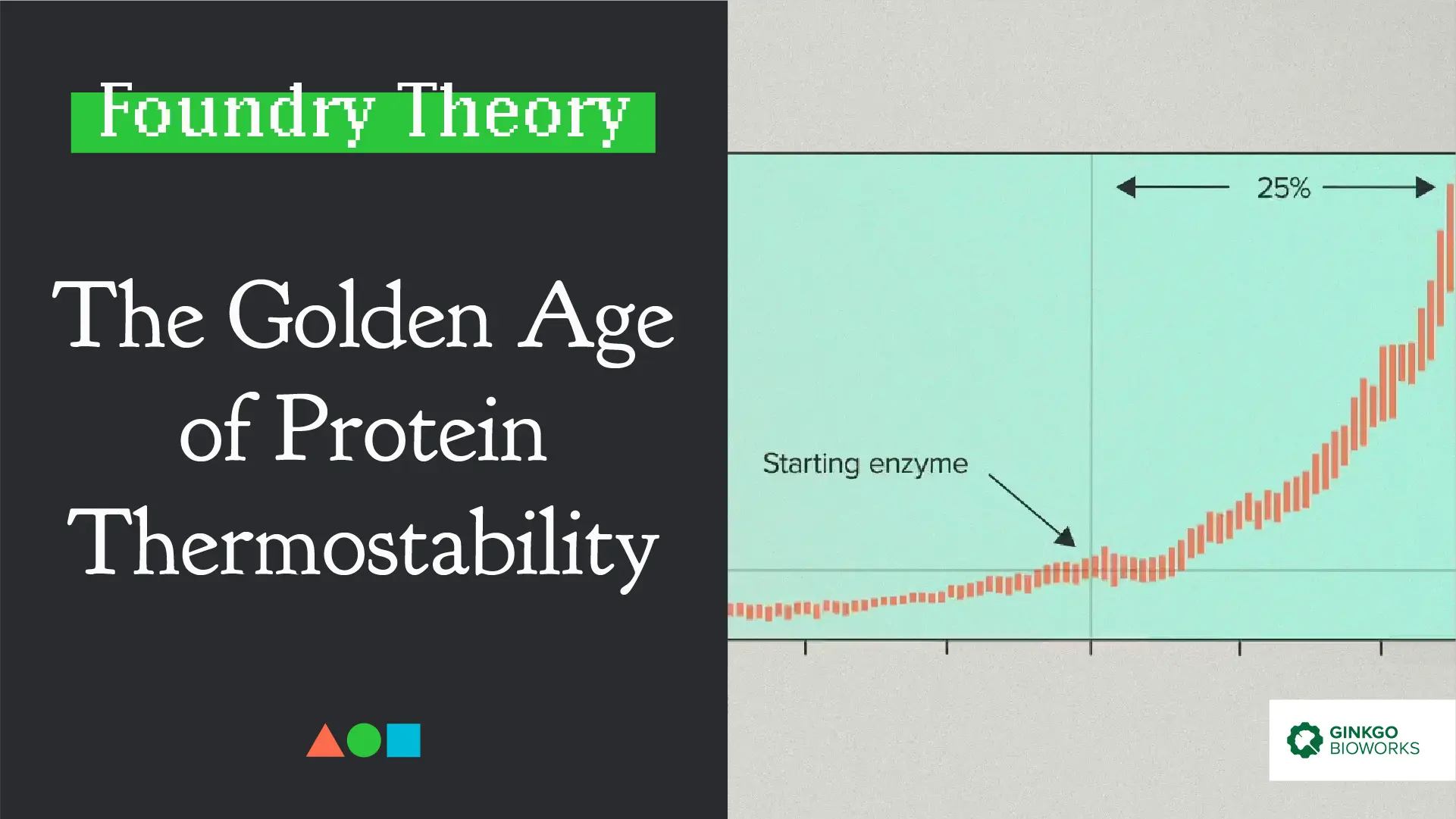 Foundry Theory

The Golden Age of Protein Thermostability

25%

Starting enzyme

GINKGO BIOWORKS